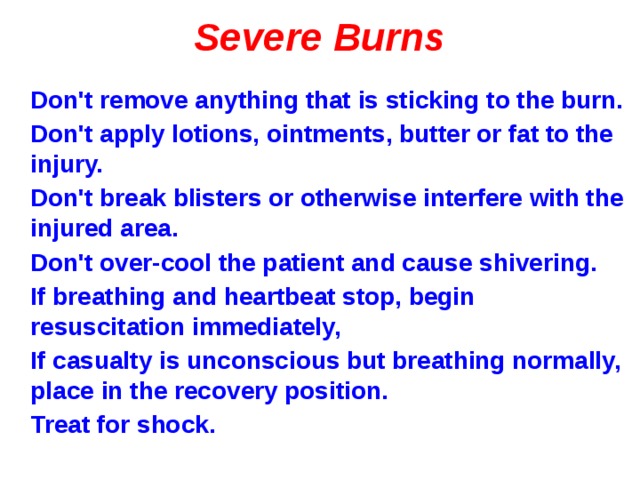 Severe Burns

Don't remove anything that is sticking to the burn.

Don't apply lotions, ointments, butter or fat to the injury.

Don't break blisters or otherwise interfere with the injured area.

Don't over-cool the patient and cause shivering.

If breathing and heartbeat stop, begin resuscitation immediately,

If casualty is unconscious but breathing normally, place in the recovery position.

Treat for shock.